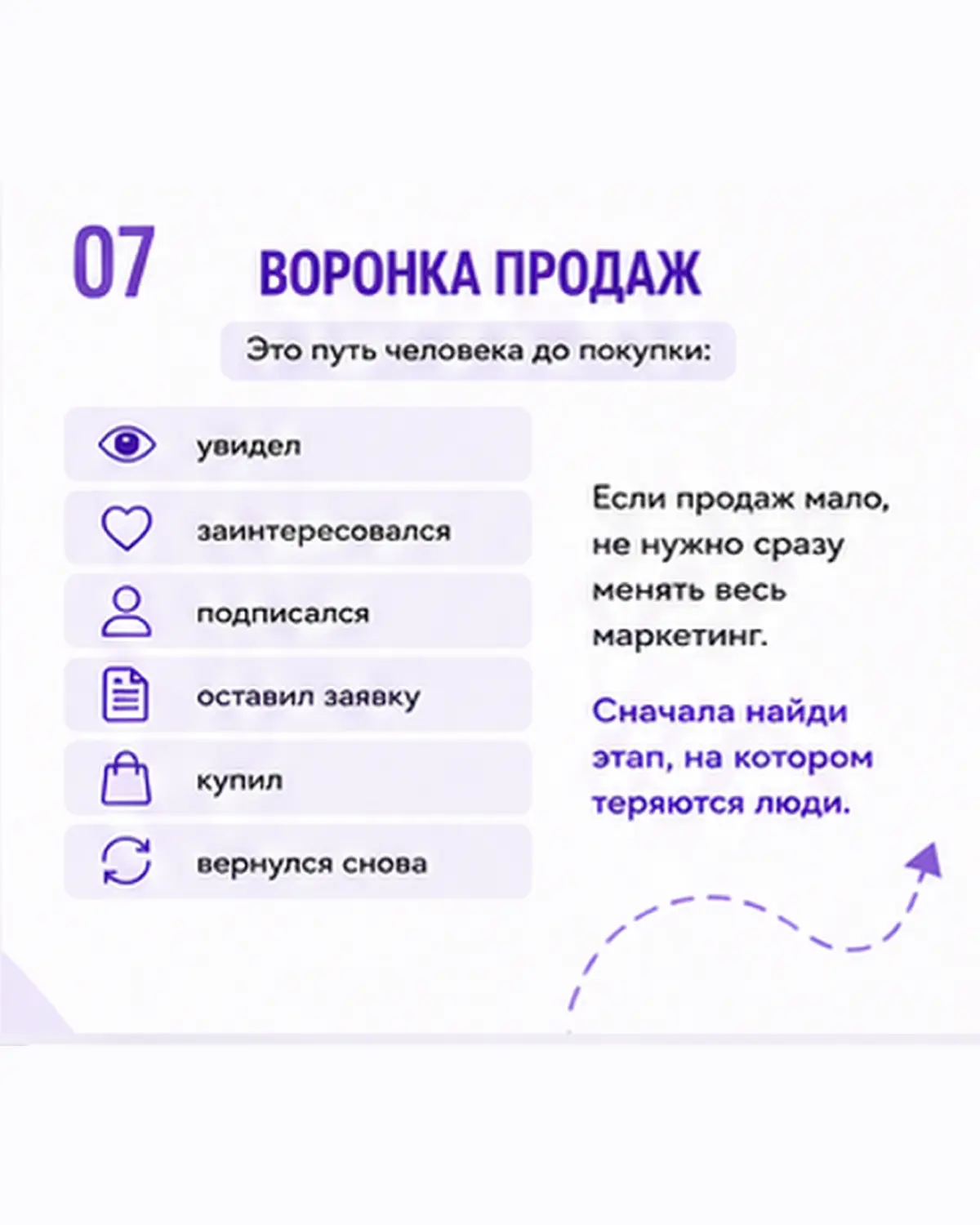 07

ВОРОНКА ПРОДАЖ

Это путь человека до покупки:

увидел

заинтересовался

подписался

оставил заявку

купил

вернулся снова

Если продаж мало, не нужно сразу менять весь маркетинг.

Сначала найди этап, на котором теряются люди.